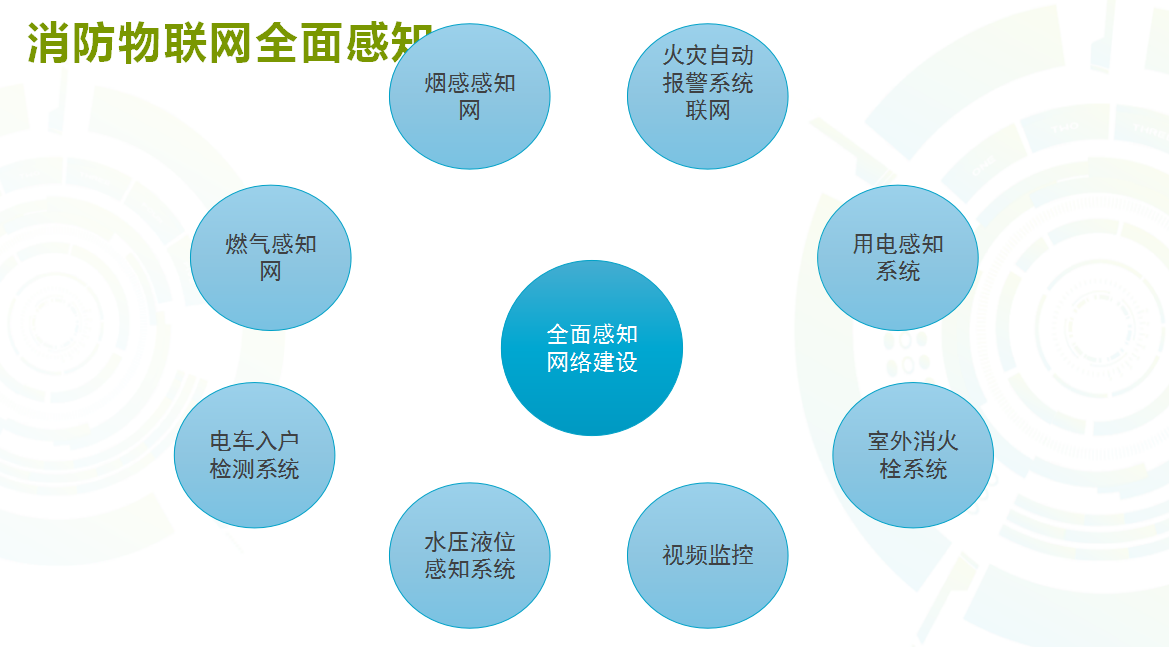 消防物联网全面感知

烟感感知网

火灾自动报警系统联网

燃气感知网

用电感知系统

全面感知网络建设

电车入户检测系统

室外消火栓系统

水压液位感知系统

视频监控